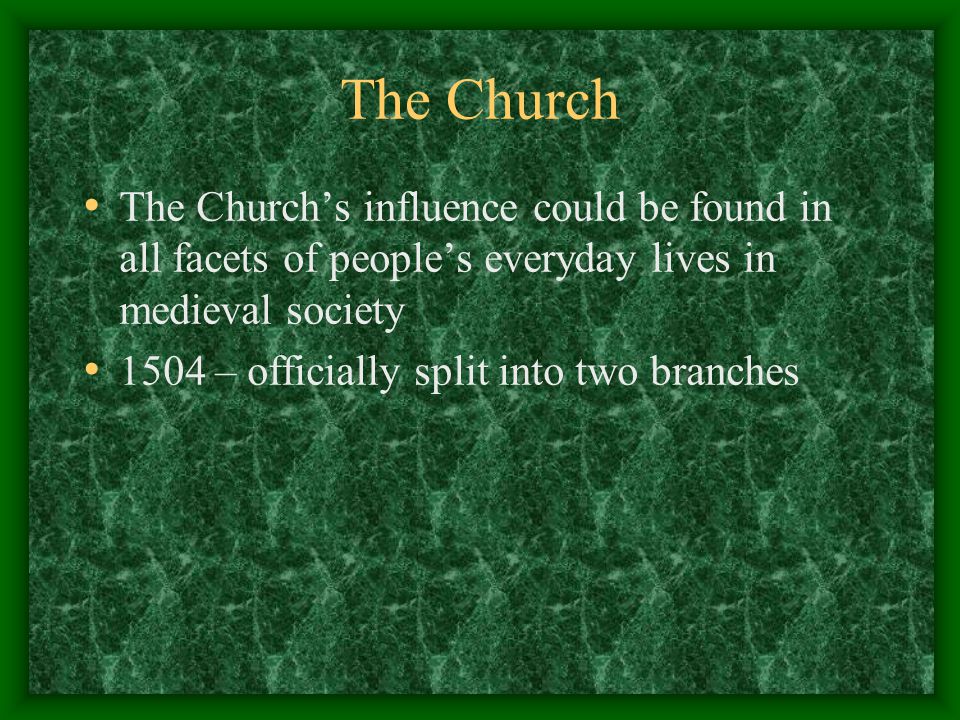 The Church

• The Church’s influence could be found in all facets of people’s everyday lives in medieval society
• 1504 – officially split into two branches